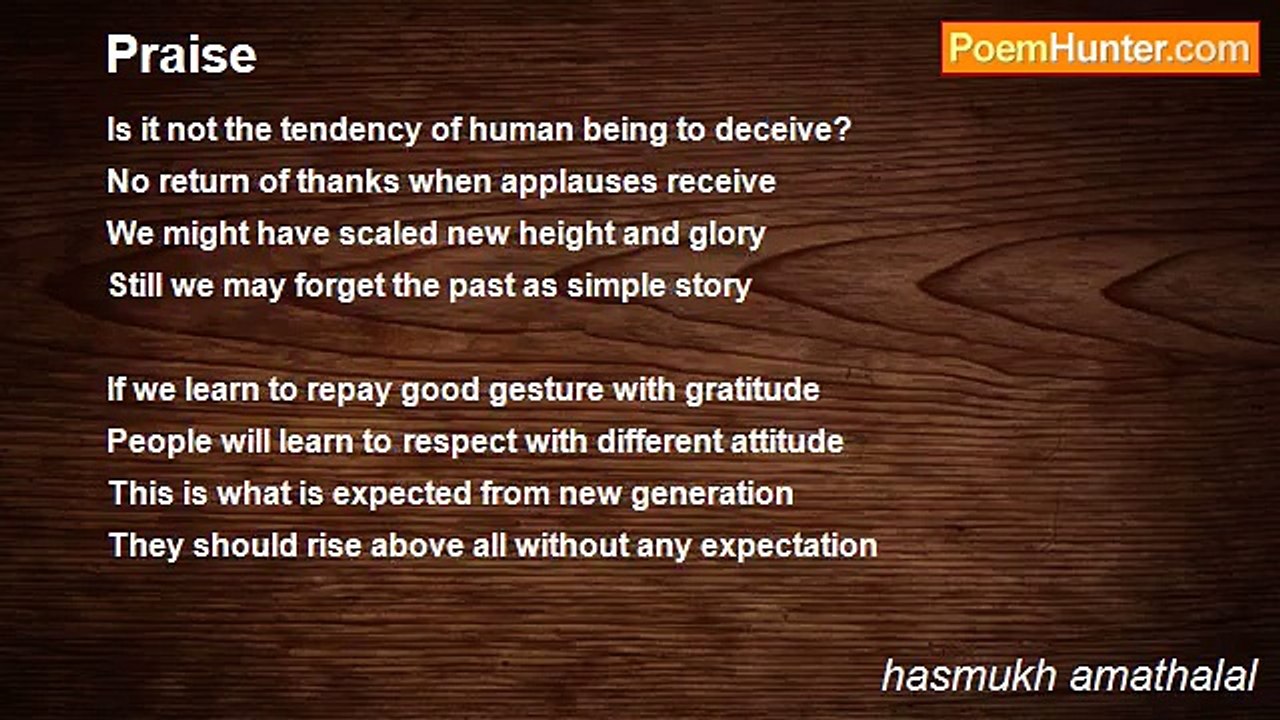 Praise

PoemHunter.com

Is it not the tendency of human being to deceive?
No return of thanks when applauses receive
We might have scaled new height and glory
Still we may forget the past as simple story

If we learn to repay good gesture with gratitude
People will learn to respect with different attitude
This is what is expected from new generation
They should rise above all without any expectation

hasmukh amathalal